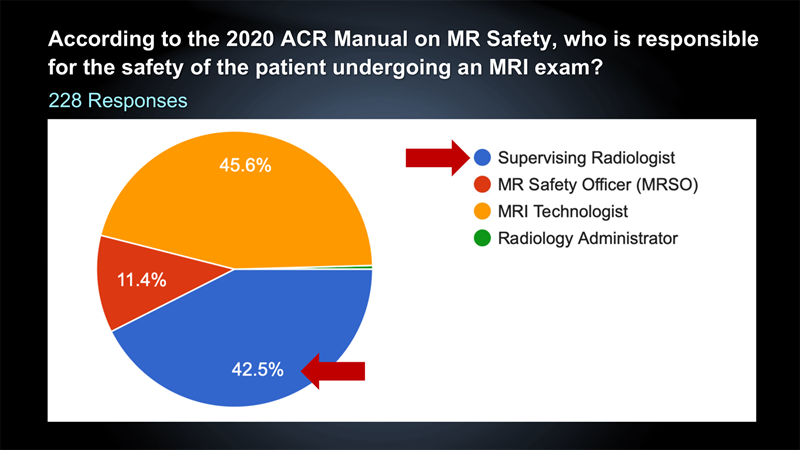 According to the 2020 ACR Manual on MR Safety, who is responsible for the safety of the patient undergoing an MRI exam?

228 Responses

45.6%

11.4%

42.5%

Supervising Radiologist
MR Safety Officer (MRSO)
MRI Technologist
Radiology Administrator